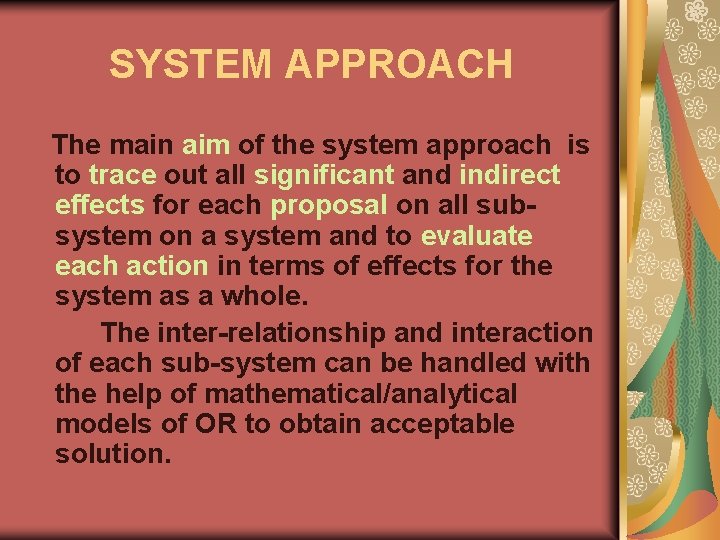 SYSTEM APPROACH

The main aim of the system approach is to trace out all significant and indirect effects for each proposal on all sub-system on a system and to evaluate each action in terms of effects for the system as a whole.

The inter-relationship and interaction of each sub-system can be handled with the help of mathematical/analytical models of OR to obtain acceptable solution.